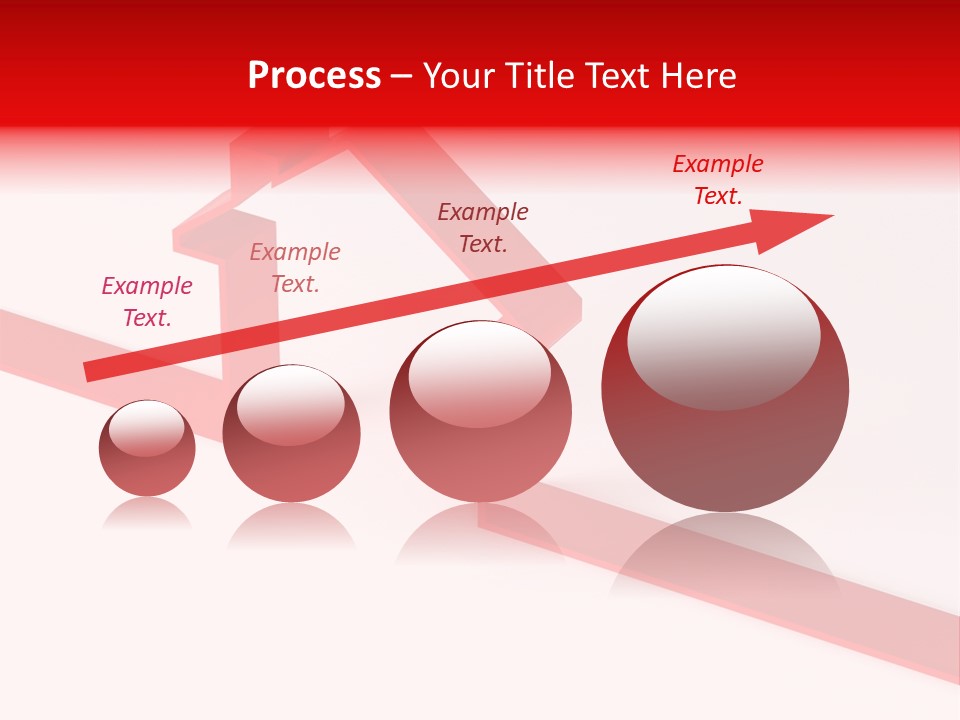 Process – Your Title Text Here

Example Text.

Example Text.

Example Text.

Example Text.